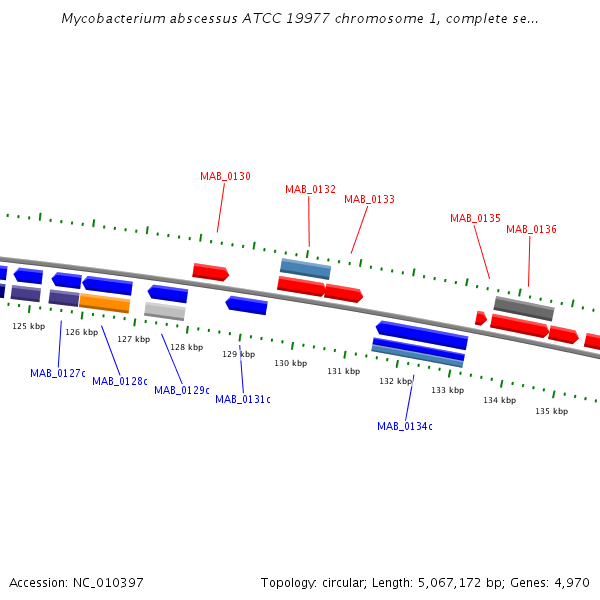 Mycobacterium abscessus ATCC 19977 chromosome 1, complete se...

MAB_0130

MAB_0132

MAB_0133

MAB_0135

MAB_0136

125 kbp

126 kbp

127 kbp

128 kbp

129 kbp

130 kbp

131 kbp

132 kbp

133 kbp

134 kbp

135 kbp

MAB_0127c

MAB_0128c

MAB_0129c

MAB_0131c

MAB_0134c

Accession: NC_010397

Topology: circular; Length: 5,067,172 bp; Genes: 4,970